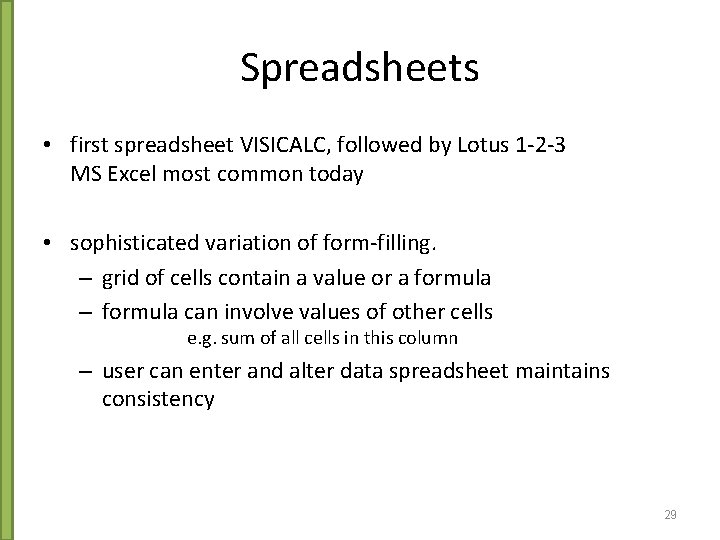 Spreadsheets

• first spreadsheet VISICALC, followed by Lotus 1-2-3
MS Excel most common today

• sophisticated variation of form-filling.
– grid of cells contain a value or a formula
– formula can involve values of other cells
e.g. sum of all cells in this column
– user can enter and alter data spreadsheet maintains consistency

29